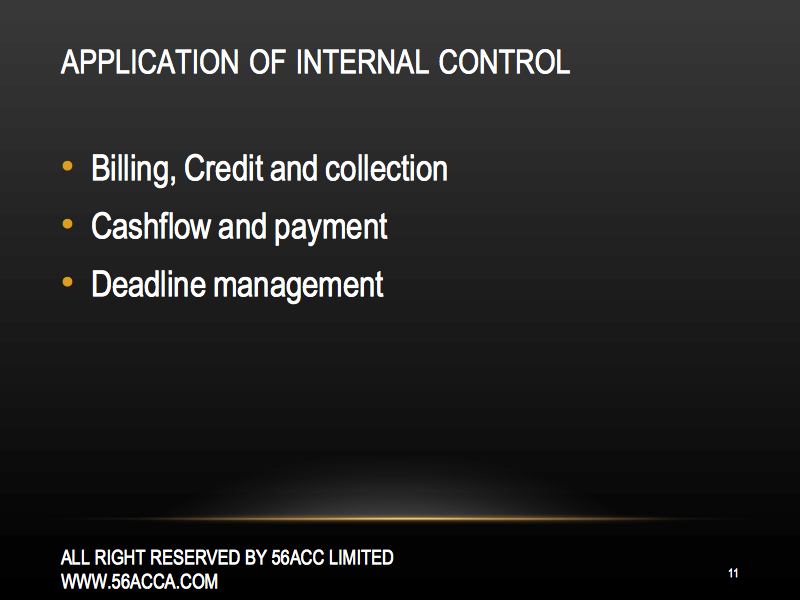 APPLICATION OF INTERNAL CONTROL

• Billing, Credit and collection
• Cashflow and payment
• Deadline management

ALL RIGHT RESERVED BY 56ACC LIMITED
WWW.56ACCA.COM

11